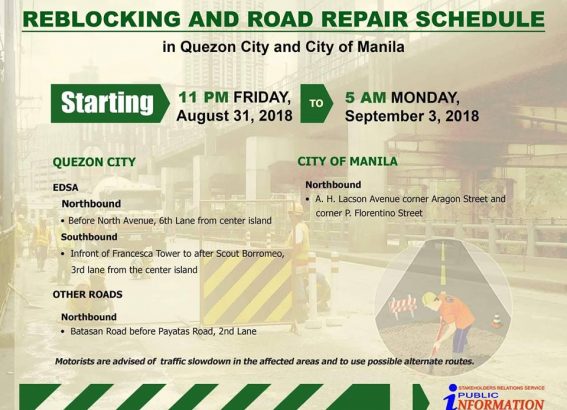 REBLOCKING AND ROAD REPAIR SCHEDULE

in Quezon City and City of Manila

Starting 11 PM FRIDAY, August 31, 2018 TO 5 AM MONDAY, September 3, 2018

QUEZON CITY

EDSA

Northbound

• Before North Avenue, 6th Lane from center island

Southbound

• Infront of Francesca Tower to after Scout Borromeo, 3rd lane from the center island

OTHER ROADS

Northbound

• Batasan Road before Payatas Road, 2nd Lane

CITY OF MANILA

Northbound

• A. H. Lacson Avenue corner Aragon Street and corner P. Florentino Street

Motorists are advised of traffic slowdown in the affected areas and to use possible alternate routes.

STAKEHOLDERS RELATIONS SERVICE PUBLIC INFORMATION